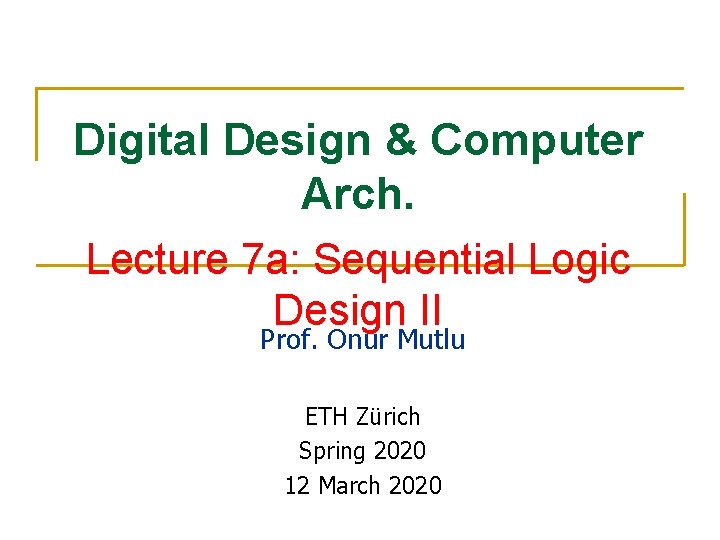 Digital Design & Computer Arch.

Lecture 7a: Sequential Logic Design II

Prof. Onur Mutlu

ETH Zürich
Spring 2020
12 March 2020